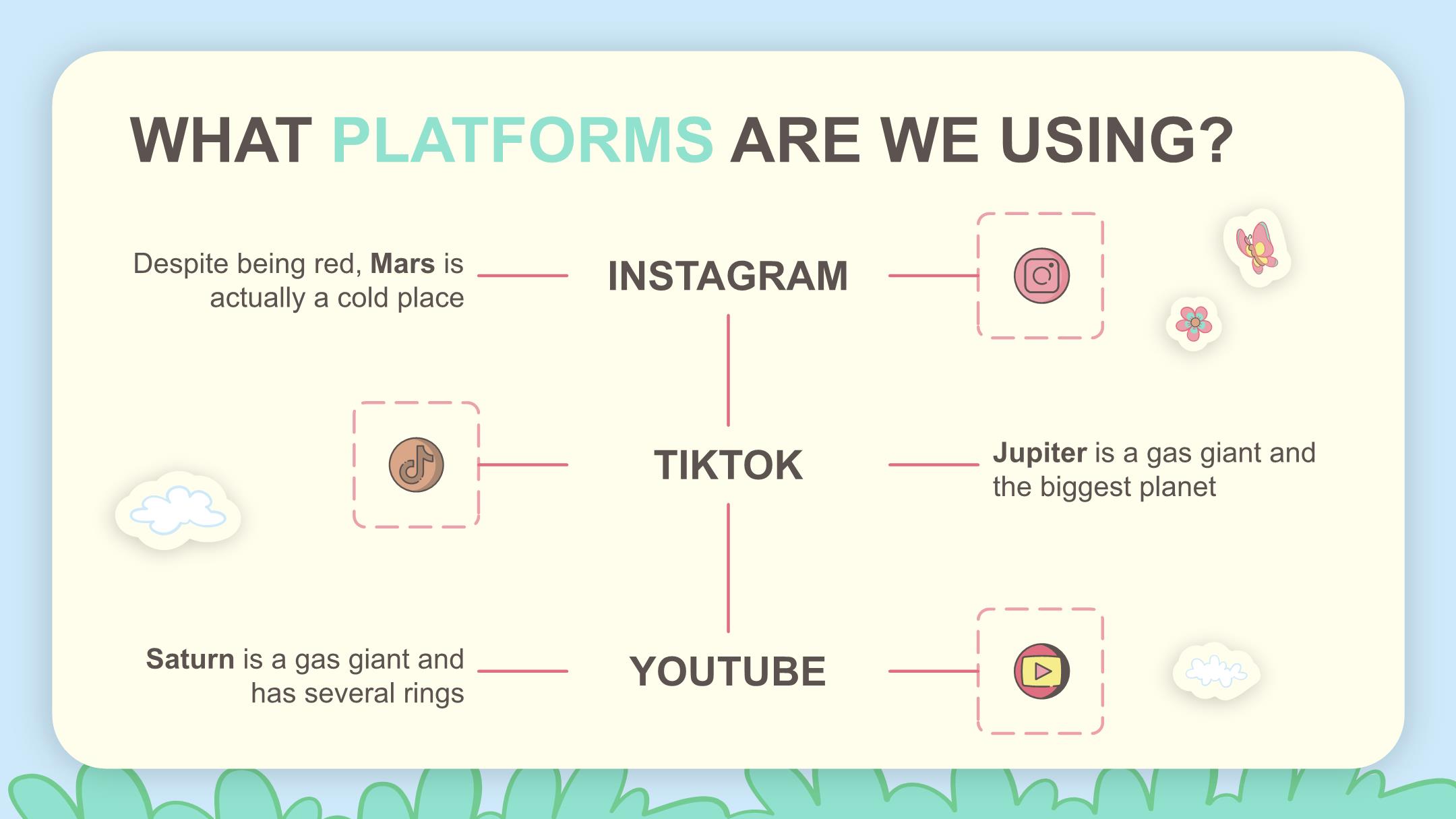 WHAT PLATFORMS ARE WE USING?

Despite being red, Mars is actually a cold place

INSTAGRAM

TIKTOK

Jupiter is a gas giant and the biggest planet

Saturn is a gas giant and has several rings

YOUTUBE